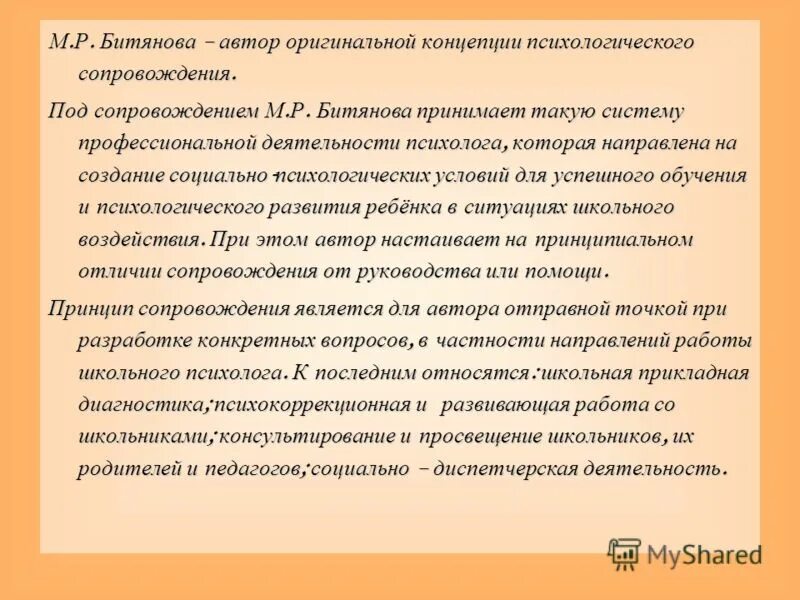 М.Р. Битянова – автор оригинальной концепции психологического сопровождения.

Под сопровождением М.Р. Битянова принимает такую систему профессиональной деятельности психолога, которая направлена на создание социально-психологических условий для успешного обучения и психологического развития ребёнка в ситуациях школьного воздействия. При этом автор настаивает на принципиальном отличии сопровождения от руководства или помощи.

Принцип сопровождения является для автора отправной точкой при разработке конкретных вопросов, в частности направлений работы школьного психолога. К последним относятся: школьная прикладная диагностика; психокоррекционная и развивающая работа со школьниками; консультирование и просвещение школьников, их родителей и педагогов; социально – диспетчерская деятельность.

MyShared